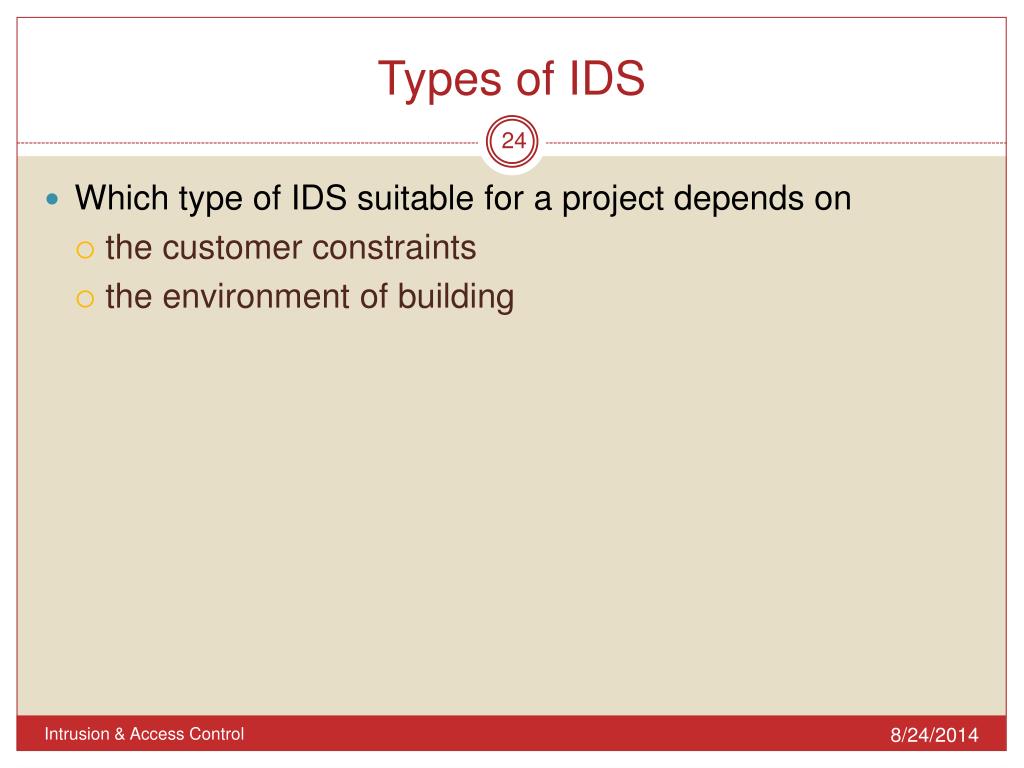 Types of IDS

24

Which type of IDS suitable for a project depends on
the customer constraints
the environment of building

Intrusion & Access Control

8/24/2014